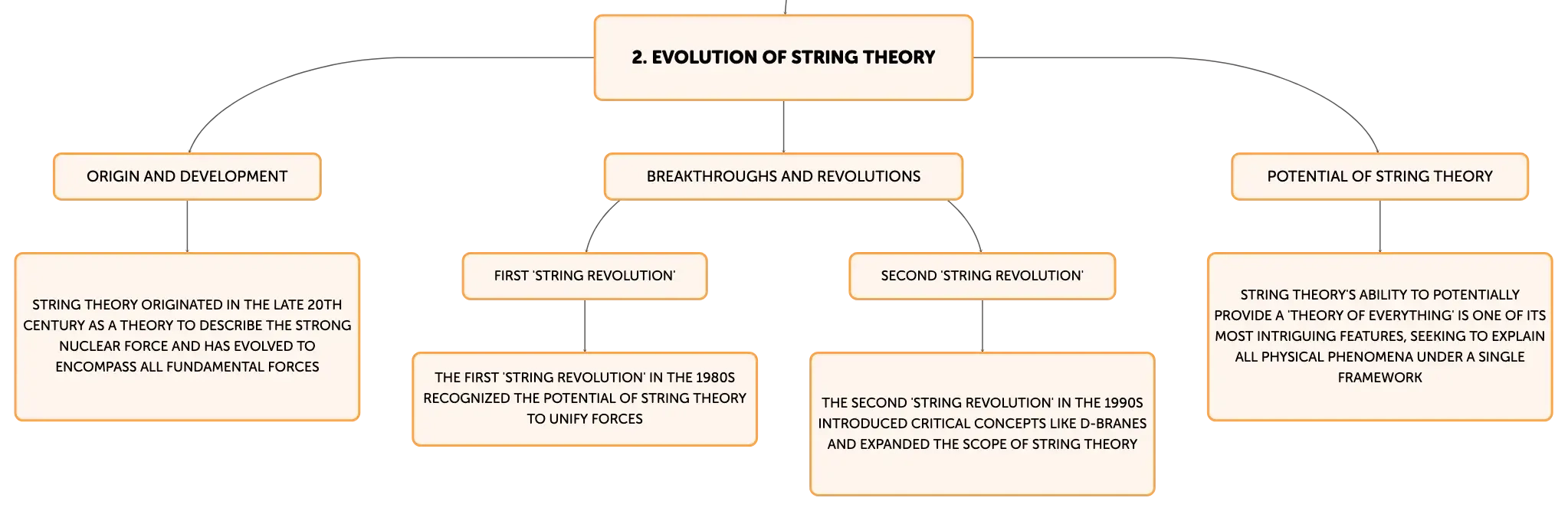 2. EVOLUTION OF STRING THEORY

ORIGIN AND DEVELOPMENT

STRING THEORY ORIGINATED IN THE LATE 20TH CENTURY AS A THEORY TO DESCRIBE THE STRONG NUCLEAR FORCE AND HAS EVOLVED TO ENCOMPASS ALL FUNDAMENTAL FORCES

BREAKTHROUGHS AND REVOLUTIONS

FIRST 'STRING REVOLUTION'

THE FIRST 'STRING REVOLUTION' IN THE 1980S RECOGNIZED THE POTENTIAL OF STRING THEORY TO UNIFY FORCES

SECOND 'STRING REVOLUTION'

THE SECOND 'STRING REVOLUTION' IN THE 1990S INTRODUCED CRITICAL CONCEPTS LIKE D-BRANES AND EXPANDED THE SCOPE OF STRING THEORY

POTENTIAL OF STRING THEORY

STRING THEORY'S ABILITY TO POTENTIALLY PROVIDE A 'THEORY OF EVERYTHING' IS ONE OF ITS MOST INTRIGUING FEATURES, SEEKING TO EXPLAIN ALL PHYSICAL PHENOMENA UNDER A SINGLE FRAMEWORK